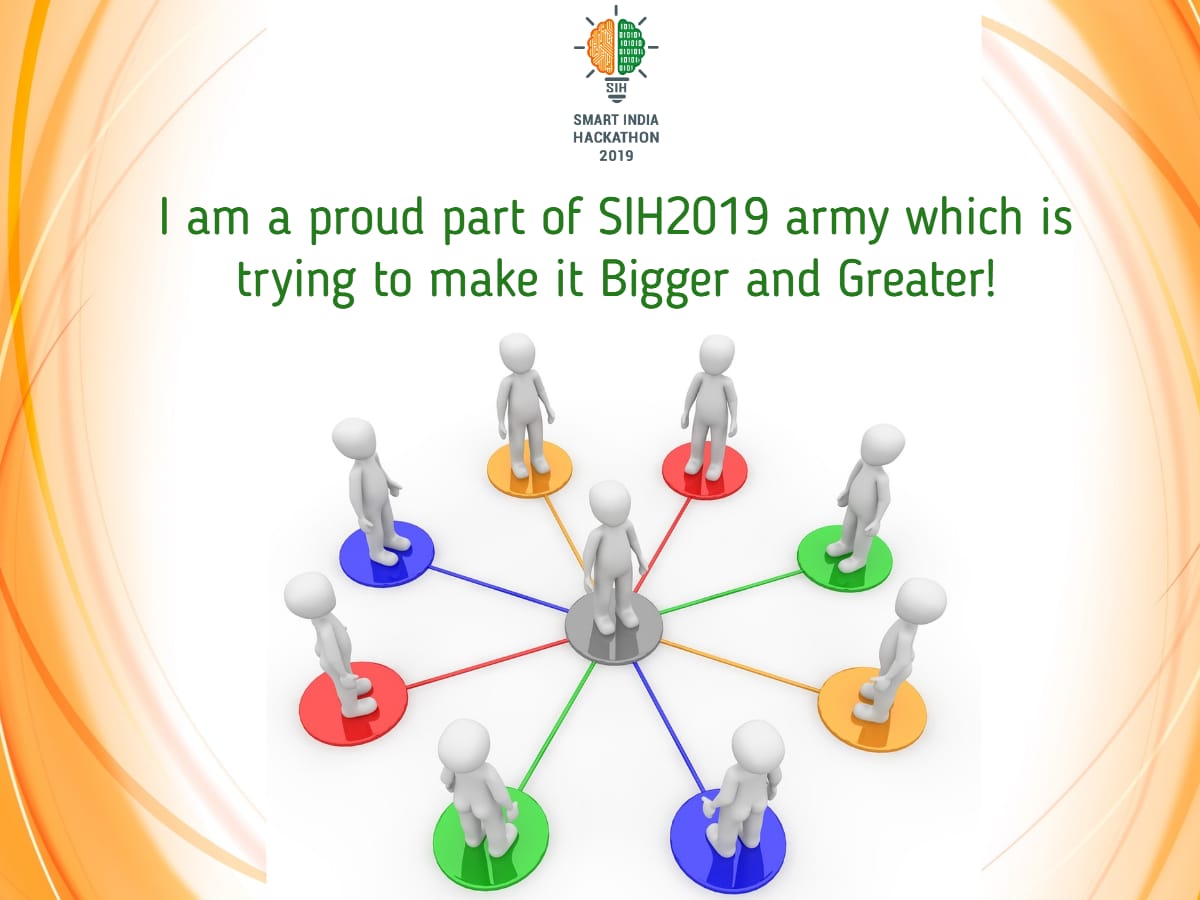 SIH

SMART INDIA HACKATHON 2019

I am a proud part of SIH2019 army which is trying to make it Bigger and Greater!